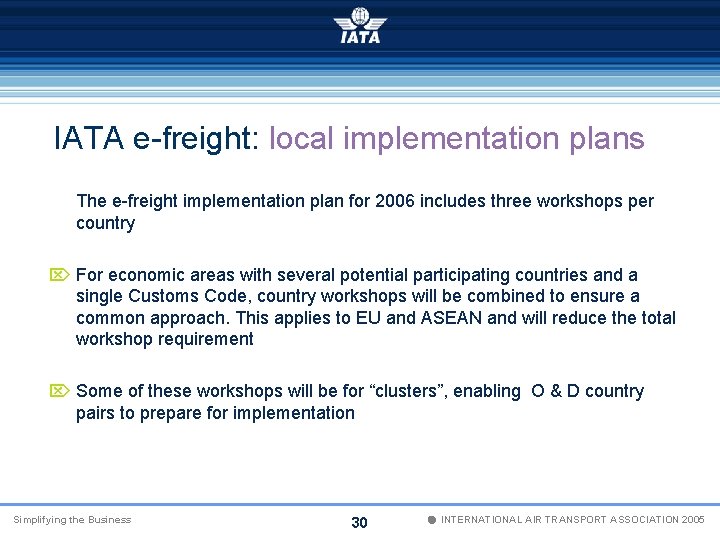 IATA

IATA e-freight: local implementation plans

The e-freight implementation plan for 2006 includes three workshops per country

For economic areas with several potential participating countries and a single Customs Code, country workshops will be combined to ensure a common approach. This applies to EU and ASEAN and will reduce the total workshop requirement

Some of these workshops will be for “clusters”, enabling O & D country pairs to prepare for implementation

Simplifying the Business

30

INTERNATIONAL AIR TRANSPORT ASSOCIATION 2005